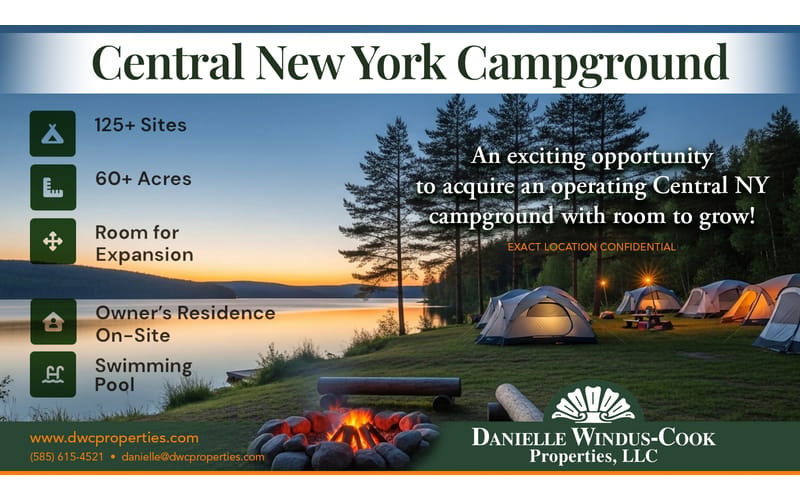 Central New York Campground

125+ Sites

60+ Acres

Room for Expansion

Owner's Residence On-Site

Swimming Pool

An exciting opportunity to acquire an operating Central NY campground with room to grow!

EXACT LOCATION CONFIDENTIAL

www.dwcproperties.com

(585) 615-4521 • danielle@dwcproperties.com

DANIELLE WINDUS-COOK Properties, LLC